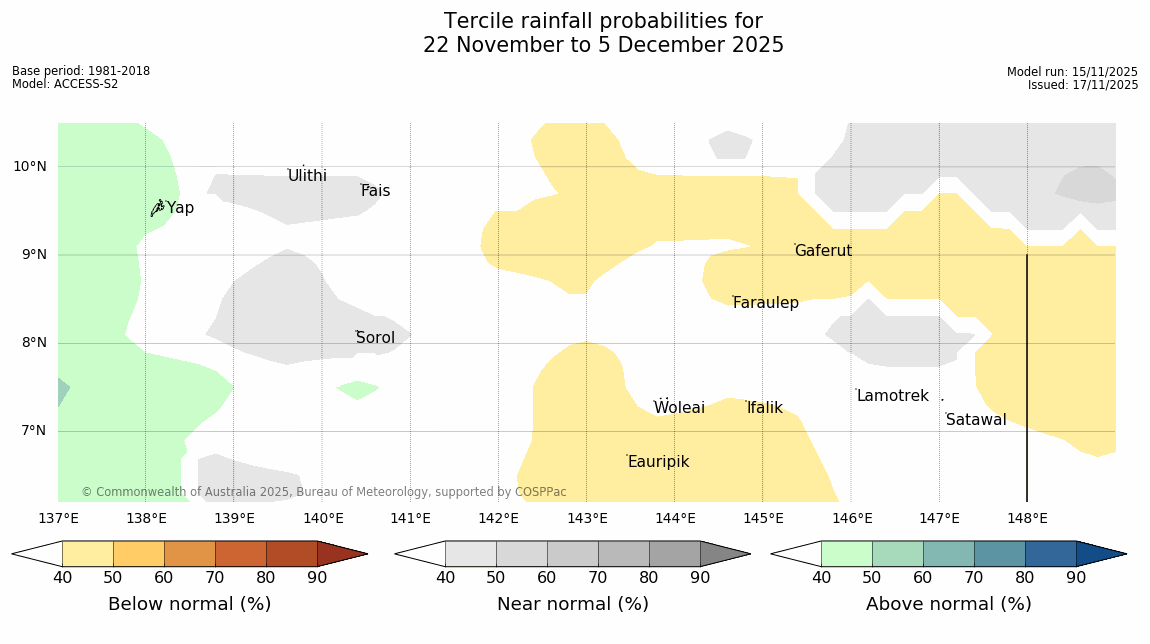 Tercile rainfall probabilities for
22 November to 5 December 2025

Base period: 1981-2018
Model: ACCESS-S2

Model run: 15/11/2025
Issued: 17/11/2025

10°N
9°N
8°N
7°N

Ulithi
Fais
Yap
Gaferut
Faraulep
Sorol
Lamotrek
Woleai
Ifalik
Satawal
Eauripik

© Commonwealth of Australia 2025, Bureau of Meteorology, supported by COSPPac

137°E 138°E 139°E 140°E 141°E 142°E 143°E 144°E 145°E 146°E 147°E 148°E

40 50 60 70 80 90
Below normal (%)

40 50 60 70 80 90
Near normal (%)

40 50 60 70 80 90
Above normal (%)